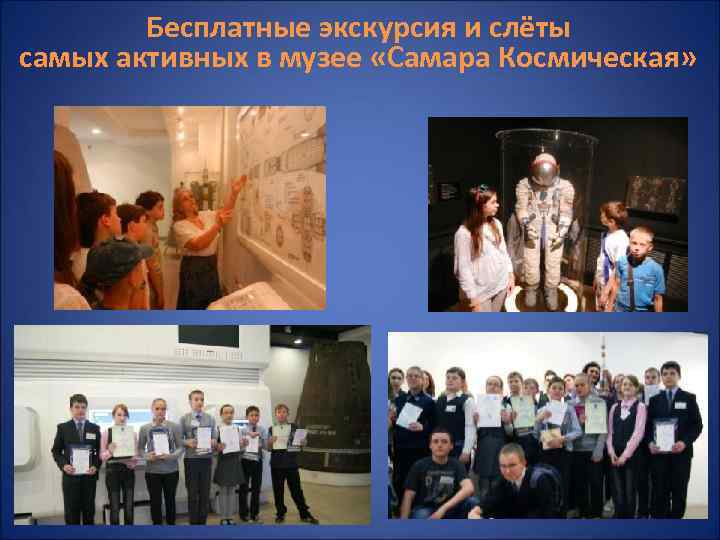 Бесплатные экскурсия и слёты самых активных в музее «Самара Космическая»